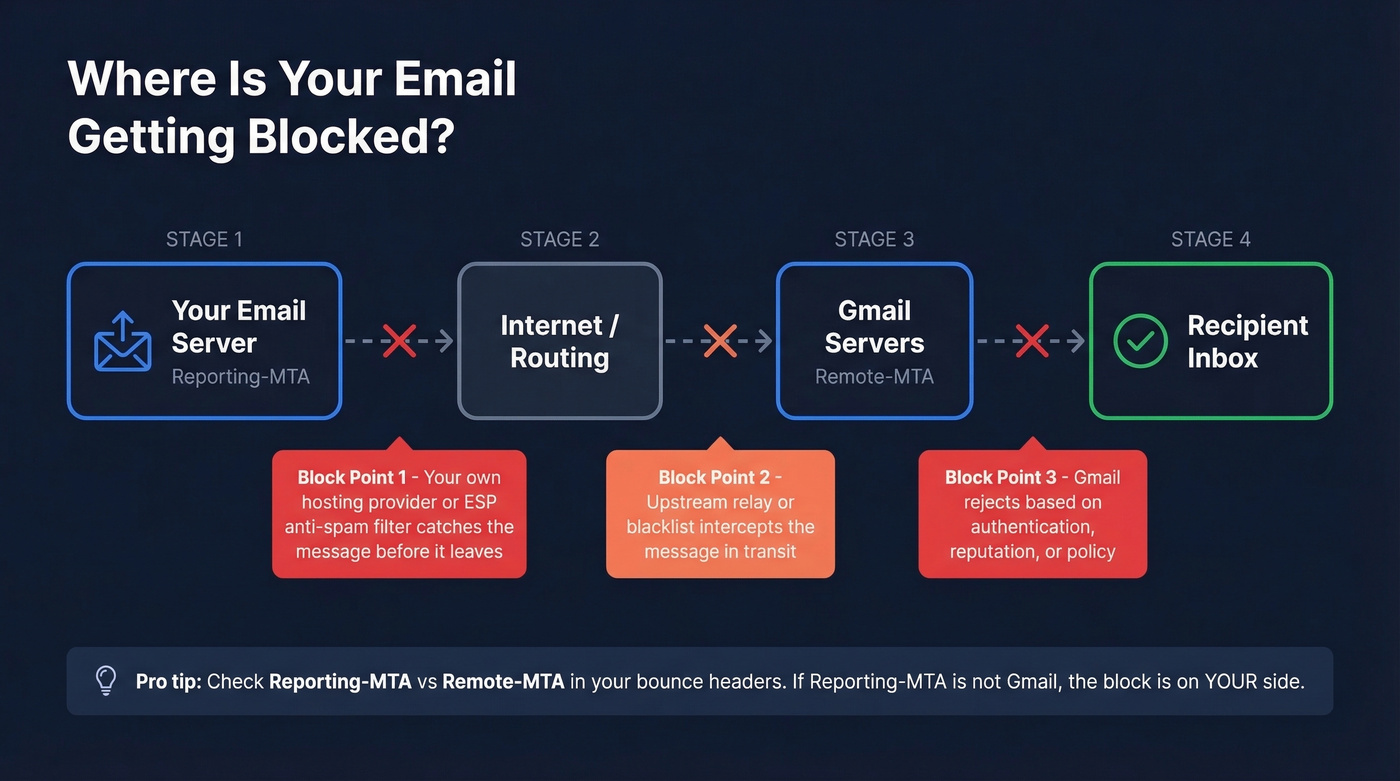 Where Is Your Email Getting Blocked?

STAGE 1

Your Email Server

Reporting-MTA

STAGE 2

Internet / Routing

STAGE 3

Gmail Servers

Remote-MTA

STAGE 4

Recipient Inbox

Block Point 1 - Your own hosting provider or ESP anti-spam filter catches the message before it leaves

Block Point 2 - Upstream relay or blacklist intercepts the message in transit

Block Point 3 - Gmail rejects based on authentication, reputation, or policy

Pro tip: Check Reporting-MTA vs Remote-MTA in your bounce headers. If Reporting-MTA is not Gmail, the block is on YOUR side.